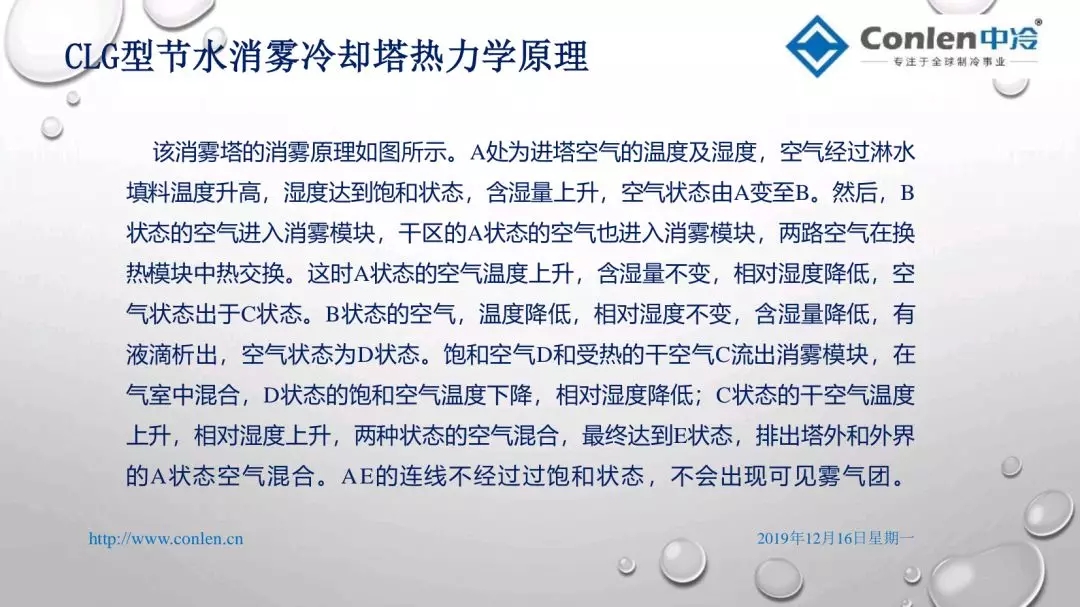 CLG型节水消雾冷却塔热力学原理

Conlen中冷®
专注于全球制冷事业

该消雾塔的消雾原理如图所示。A处为进塔空气的温度及湿度，空气经过淋水填料温度升高，湿度达到饱和状态，含湿量上升，空气状态由A变至B。然后，B状态的空气进入消雾模块，干区的A状态的空气也进入消雾模块，两路空气在换热模块中热交换。这时A状态的空气温度上升，含湿量不变，相对湿度降低，空气状态出于C状态。B状态的空气，温度降低，相对湿度不变，含湿量降低，有液滴析出，空气状态为D状态。饱和空气D和受热的干空气C流出消雾模块，在气室中混合，D状态的饱和空气温度下降，相对湿度降低；C状态的干空气温度上升，相对湿度上升，两种状态的空气混合，最终达到E状态，排出塔外和外界的A状态空气混合。AE的连线不经过过饱和状态，不会出现可见雾气团。

http://www.conlen.cn

2019年12月16日星期一